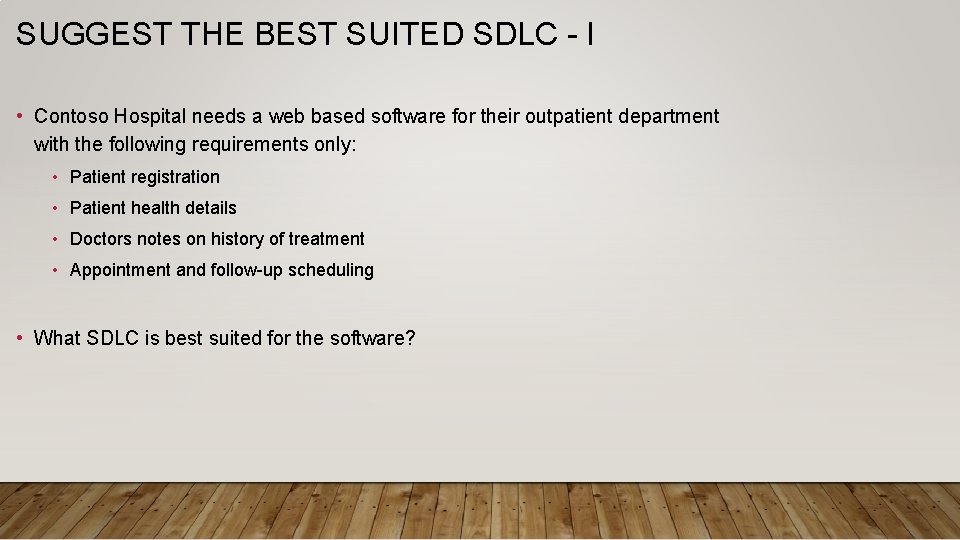 SUGGEST THE BEST SUITED SDLC - I

• Contoso Hospital needs a web based software for their outpatient department with the following requirements only:

• Patient registration
• Patient health details
• Doctors notes on history of treatment
• Appointment and follow-up scheduling

• What SDLC is best suited for the software?